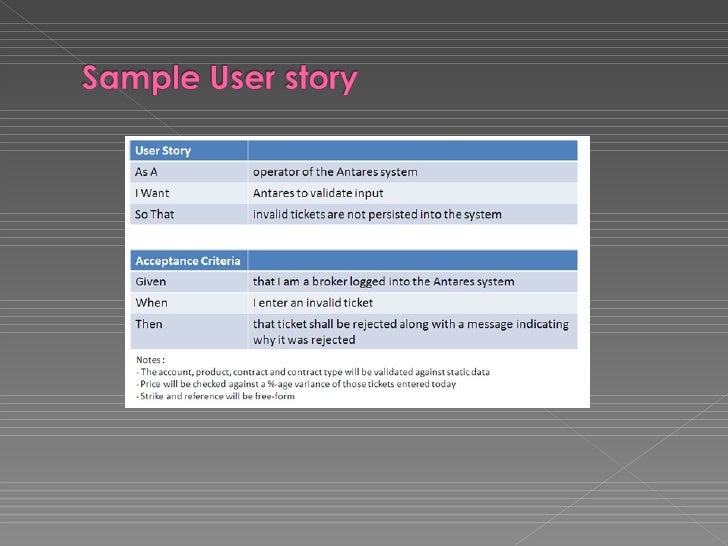 Sample User story

| User Story | |
|---|---|
| As A | operator of the Antares system |
| I Want | Antares to validate input |
| So That | invalid tickets are not persisted into the system |

| Acceptance Criteria | |
|---|---|
| Given | that I am a broker logged into the Antares system |
| When | I enter an invalid ticket |
| Then | that ticket shall be rejected along with a message indicating why it was rejected |

Notes :
- The account, product, contract and contract type will be validated against static data
- Price will be checked against a %-age variance of those tickets entered today
- Strike and reference will be free-form